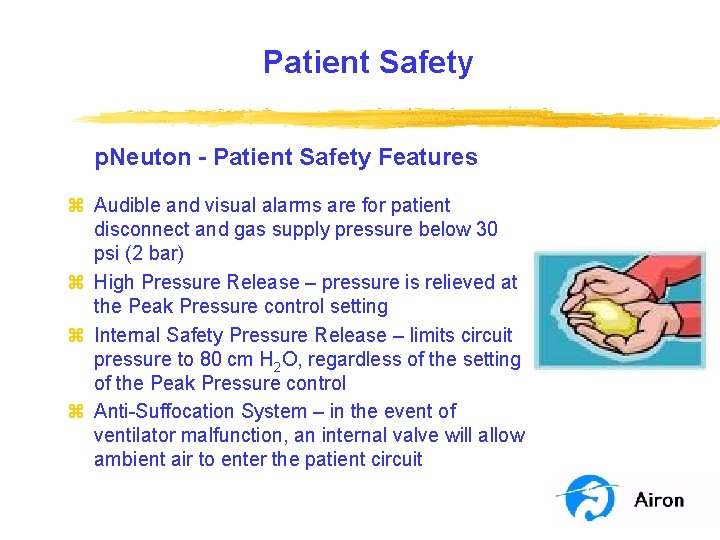 Patient Safety

pNeuton - Patient Safety Features

⌘ Audible and visual alarms are for patient disconnect and gas supply pressure below 30 psi (2 bar)

⌘ High Pressure Release – pressure is relieved at the Peak Pressure control setting

⌘ Internal Safety Pressure Release – limits circuit pressure to 80 cm $H_2O$, regardless of the setting of the Peak Pressure control

⌘ Anti-Suffocation System – in the event of ventilator malfunction, an internal valve will allow ambient air to enter the patient circuit

Airon